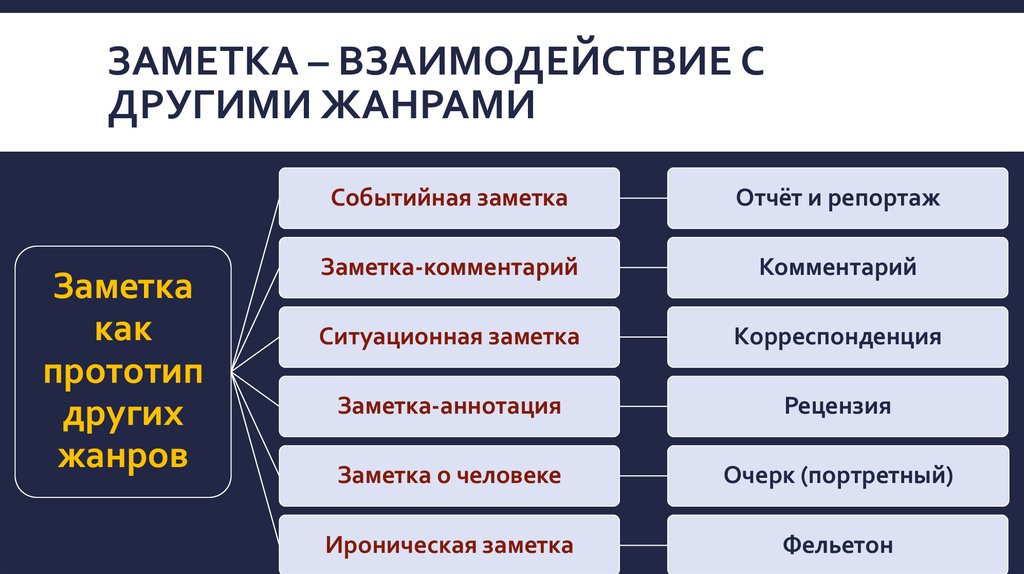 ЗАМЕТКА – ВЗАИМОДЕЙСТВИЕ С ДРУГИМИ ЖАНРАМИ

Заметка как прототип других жанров

Событийная заметка

Отчёт и репортаж

Заметка-комментарий

Комментарий

Ситуационная заметка

Корреспонденция

Заметка-аннотация

Рецензия

Заметка о человеке

Очерк (портретный)

Ироническая заметка

Фельетон